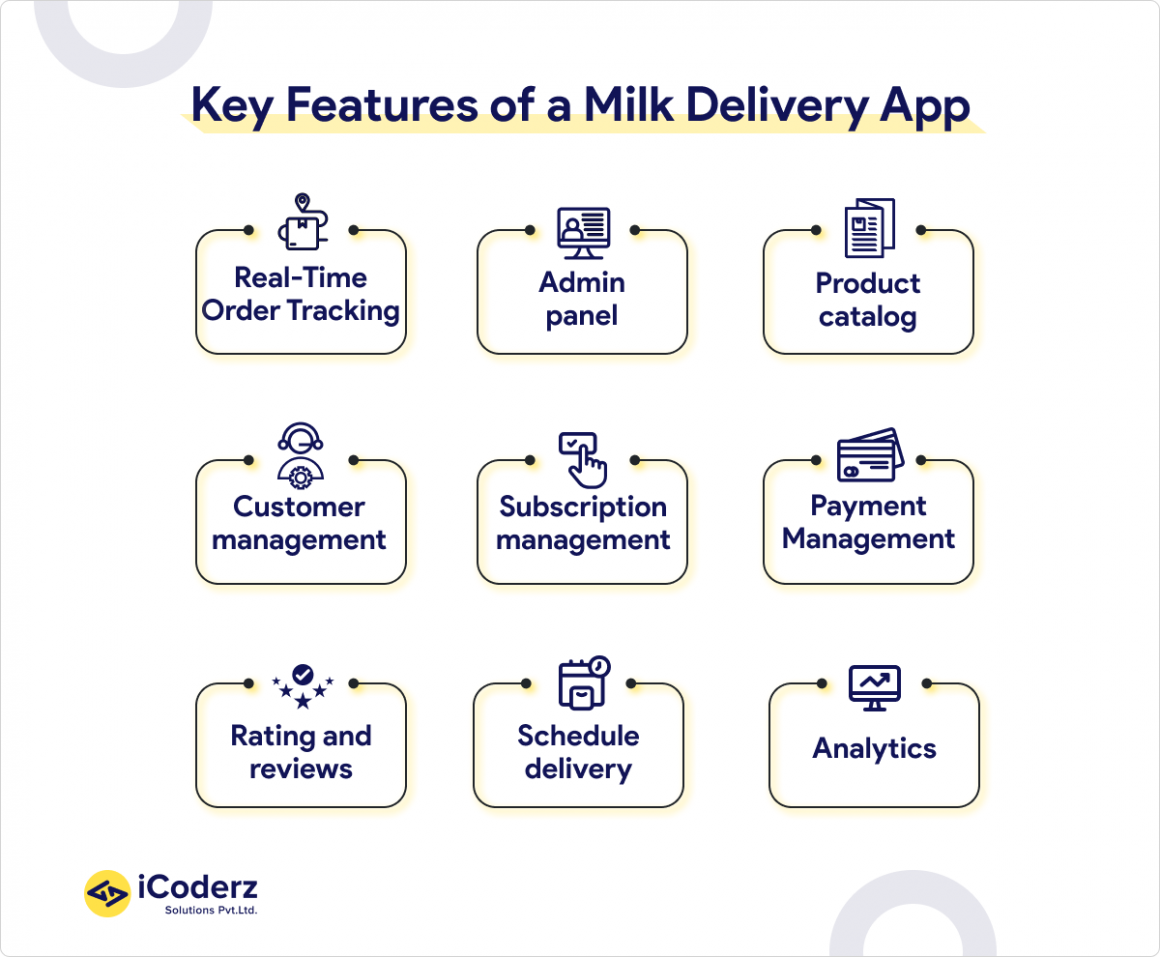 Key Features of a Milk Delivery App

Real-Time Order Tracking

Admin panel

Product catalog

Customer management

Subscription management

Payment Management

Rating and reviews

Schedule delivery

Analytics

iCoderz
Solutions Pvt.Ltd.